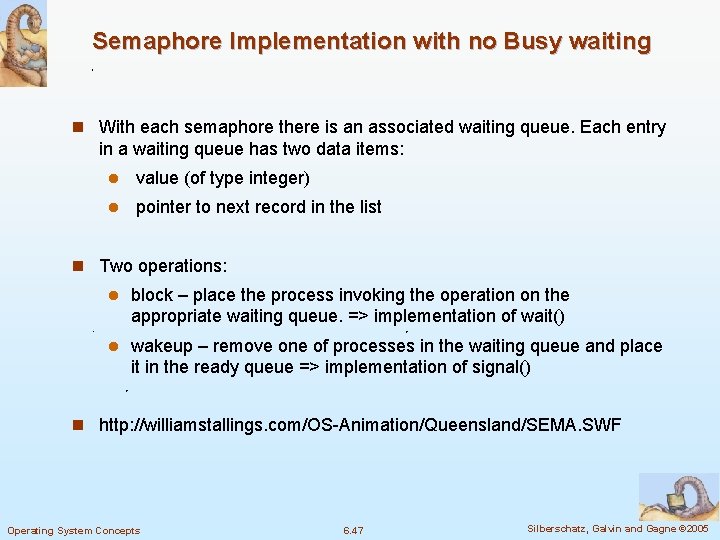 Semaphore Implementation with no Busy waiting

With each semaphore there is an associated waiting queue. Each entry in a waiting queue has two data items:

value (of type integer)

pointer to next record in the list

Two operations:

block – place the process invoking the operation on the appropriate waiting queue. => implementation of wait()

wakeup – remove one of processes in the waiting queue and place it in the ready queue => implementation of signal()

http://williamstallings.com/OS-Animation/Queensland/SEMA.SWF

Operating System Concepts

6.47

Silberschatz, Galvin and Gagne ©2005